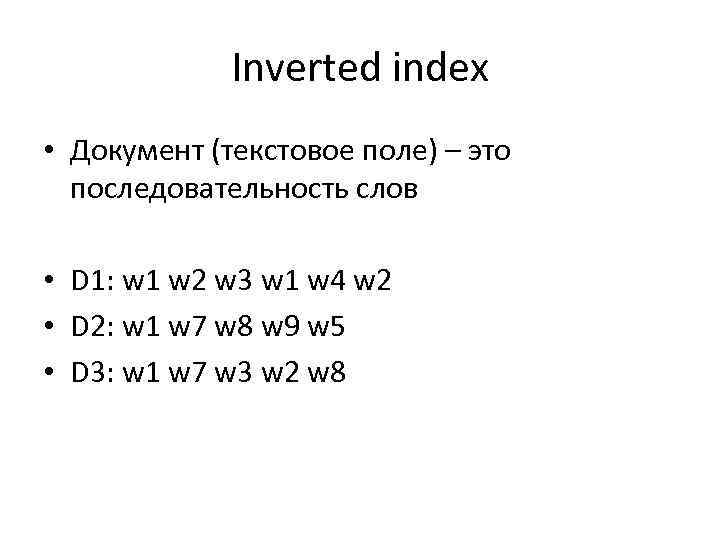 Inverted index

• Документ (текстовое поле) – это последовательность слов

• D1: w1 w2 w3 w1 w4 w2
• D2: w1 w7 w8 w9 w5
• D3: w1 w7 w3 w2 w8